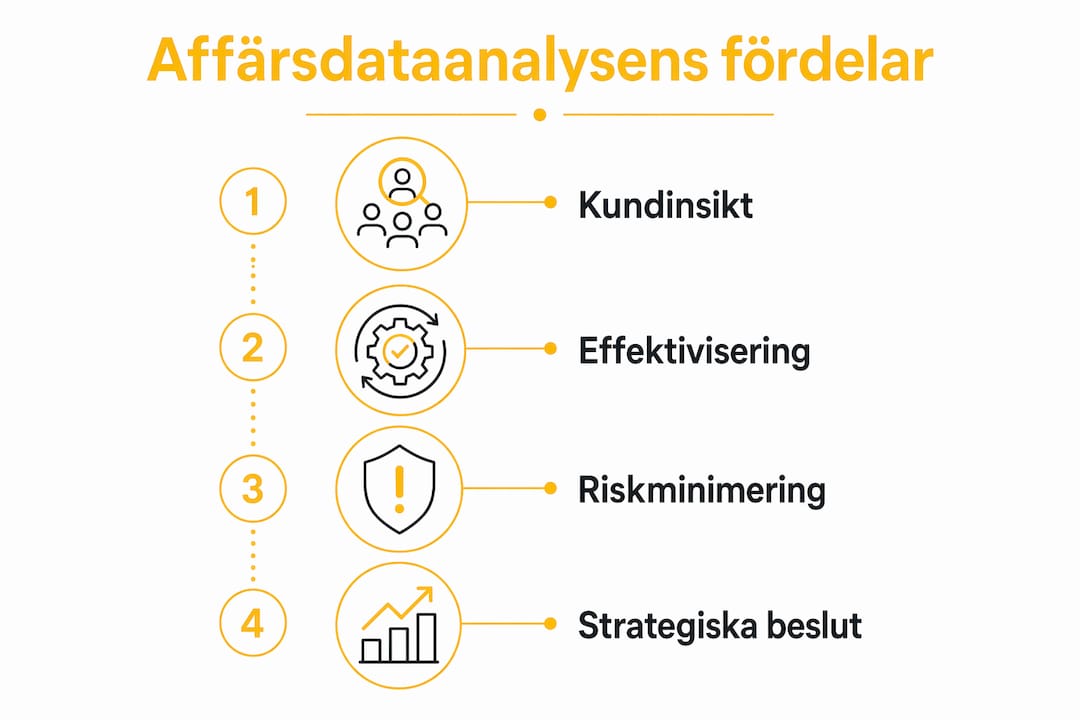 Affärsdataanalysens fördelar

1 Kundinsikt

2 Effektivisering

3 Riskminimering

4 Strategiska beslut